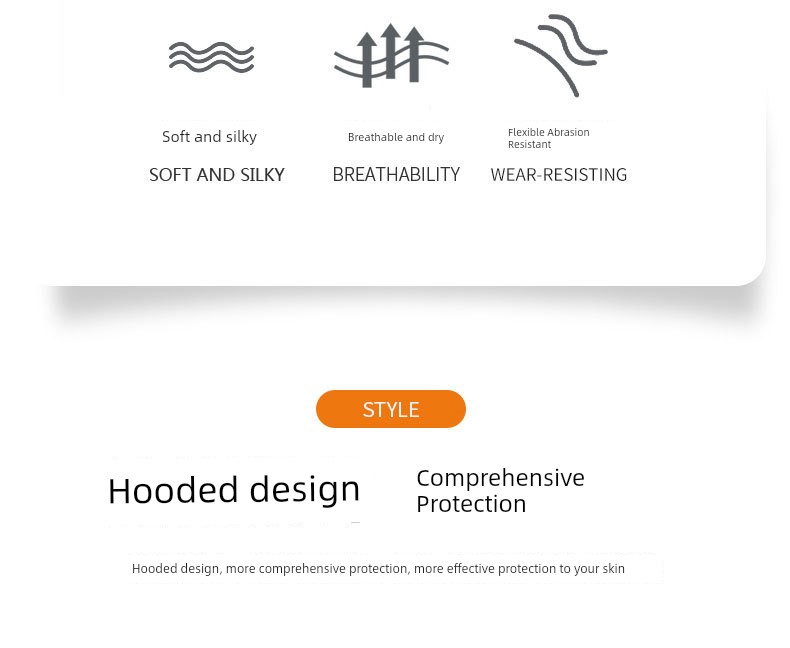 Soft and silky
SOFT AND SILKY

Breathable and dry
BREATHABILITY

Flexible Abrasion Resistant
WEAR-RESISTING

STYLE

Hooded design

Comprehensive Protection

Hooded design, more comprehensive protection, more effective protection to your skin